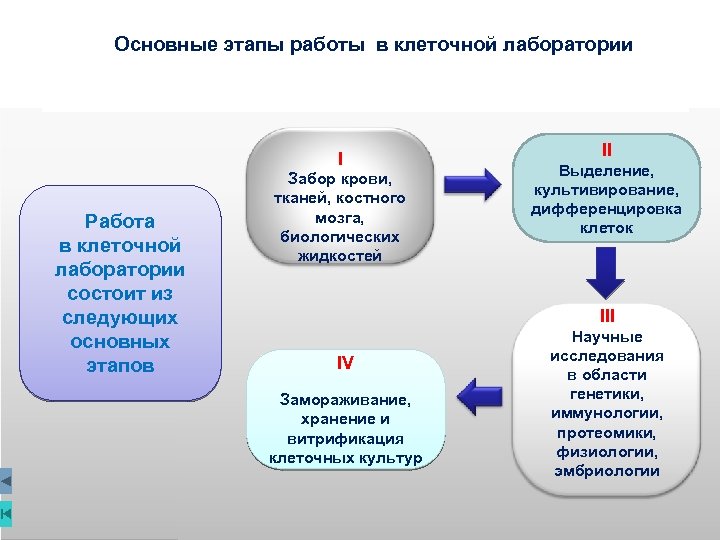 Основные этапы работы в клеточной лаборатории

Работа в клеточной лаборатории состоит из следующих основных этапов

I
Забор крови, тканей, костного мозга, биологических жидкостей

II
Выделение, культивирование, дифференцировка клеток

III
Научные исследования в области генетики, иммунологии, протеомики, физиологии, эмбриологии

IV
Замораживание, хранение и витрификация клеточных культур